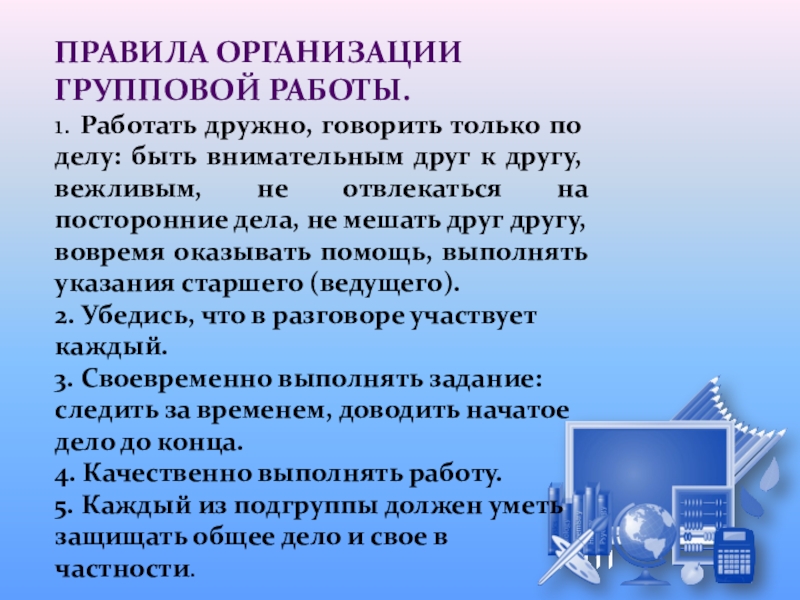 ПРАВИЛА ОРГАНИЗАЦИИ ГРУППОВОЙ РАБОТЫ.

1. Работать дружно, говорить только по делу: быть внимательным друг к другу, вежливым, не отвлекаться на посторонние дела, не мешать друг другу, вовремя оказывать помощь, выполнять указания старшего (ведущего).

2. Убедись, что в разговоре участвует каждый.

3. Своевременно выполнять задание: следить за временем, доводить начатое дело до конца.

4. Качественно выполнять работу.

5. Каждый из подгруппы должен уметь защищать общее дело и свое в частности.